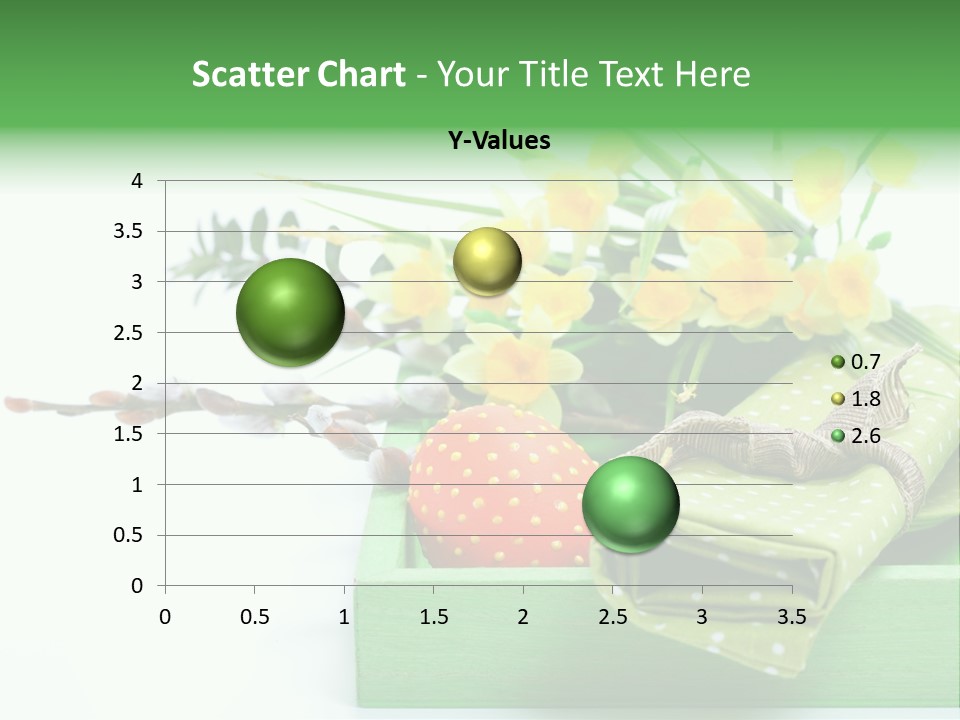 Scatter Chart - Your Title Text Here

Y-Values

4
3.5
3
2.5
2
1.5
1
0.5
0

0 0.5 1 1.5 2 2.5 3 3.5

0.7
1.8
2.6